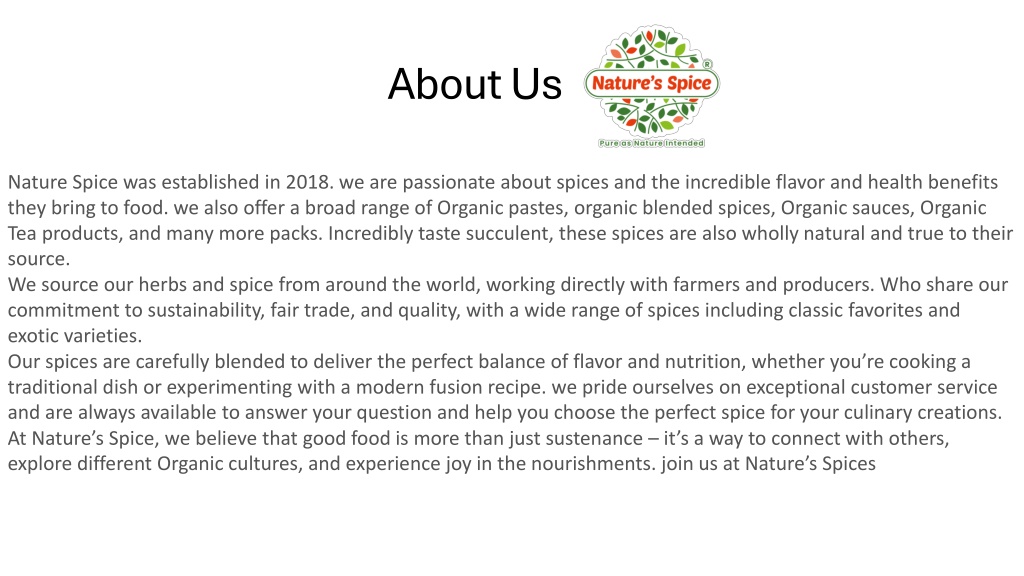 About Us

Nature's Spice
®
Pure as Nature Intended

Nature Spice was established in 2018. we are passionate about spices and the incredible flavor and health benefits they bring to food. we also offer a broad range of Organic pastes, organic blended spices, Organic sauces, Organic Tea products, and many more packs. Incredibly taste succulent, these spices are also wholly natural and true to their source.
We source our herbs and spice from around the world, working directly with farmers and producers. Who share our commitment to sustainability, fair trade, and quality, with a wide range of spices including classic favorites and exotic varieties.
Our spices are carefully blended to deliver the perfect balance of flavor and nutrition, whether you're cooking a traditional dish or experimenting with a modern fusion recipe. we pride ourselves on exceptional customer service and are always available to answer your question and help you choose the perfect spice for your culinary creations.
At Nature's Spice, we believe that good food is more than just sustenance – it's a way to connect with others, explore different Organic cultures, and experience joy in the nourishments. join us at Nature's Spices